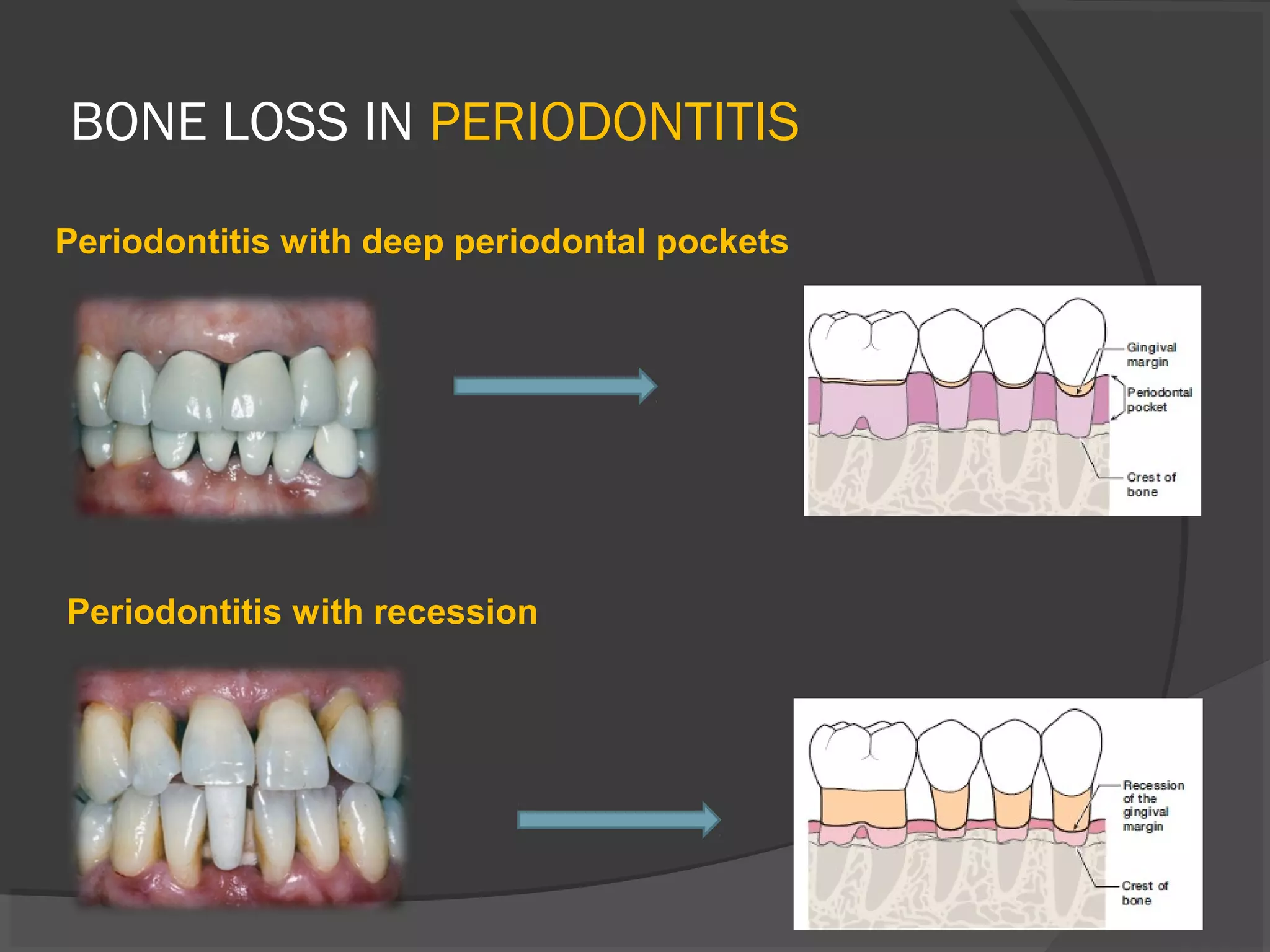 BONE LOSS IN PERIODONTITIS

Periodontitis with deep periodontal pockets

Gingival margin

Periodontal pocket

Crest of bone

Periodontitis with recession

Recession of the gingival margin

Crest of bone